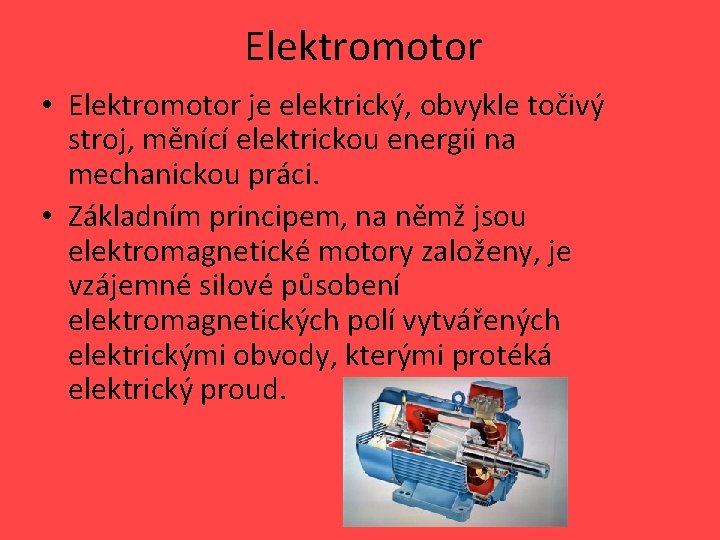 Elektromotor

• Elektromotor je elektrický, obvykle točivý stroj, měnící elektrickou energii na mechanickou práci.

• Základním principem, na němž jsou elektromagnetické motory založeny, je vzájemné silové působení elektromagnetických polí vytvářených elektrickými obvody, kterými protéká elektrický proud.